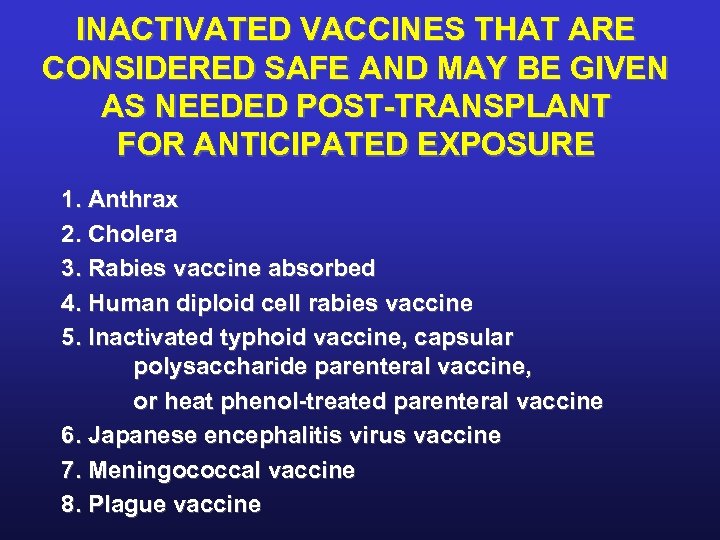 INACTIVATED VACCINES THAT ARE CONSIDERED SAFE AND MAY BE GIVEN AS NEEDED POST-TRANSPLANT FOR ANTICIPATED EXPOSURE

1. Anthrax
2. Cholera
3. Rabies vaccine absorbed
4. Human diploid cell rabies vaccine
5. Inactivated typhoid vaccine, capsular polysaccharide parenteral vaccine, or heat phenol-treated parenteral vaccine
6. Japanese encephalitis virus vaccine
7. Meningococcal vaccine
8. Plague vaccine